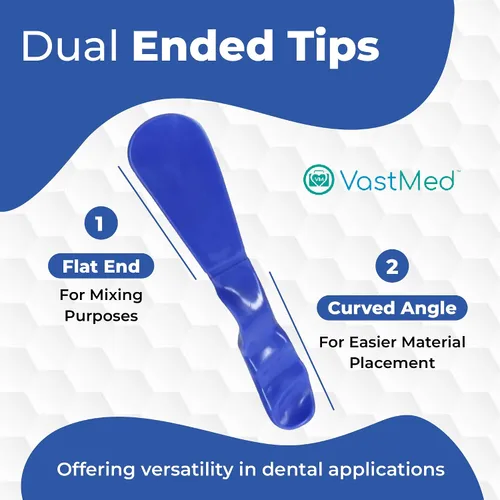 Dual Ended Tips

VastMed™

1

Flat End

For Mixing Purposes

2

Curved Angle

For Easier Material Placement

Offering versatility in dental applications